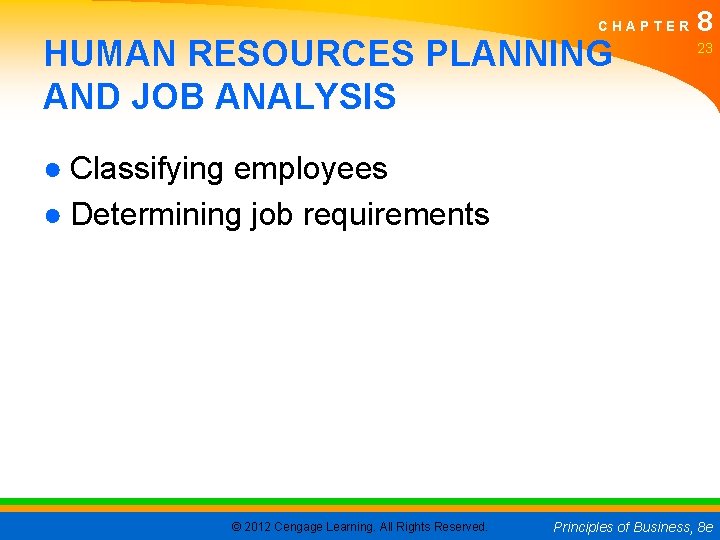 CHAPTER 8
23

HUMAN RESOURCES PLANNING AND JOB ANALYSIS

● Classifying employees
● Determining job requirements

© 2012 Cengage Learning. All Rights Reserved.

Principles of Business, 8e